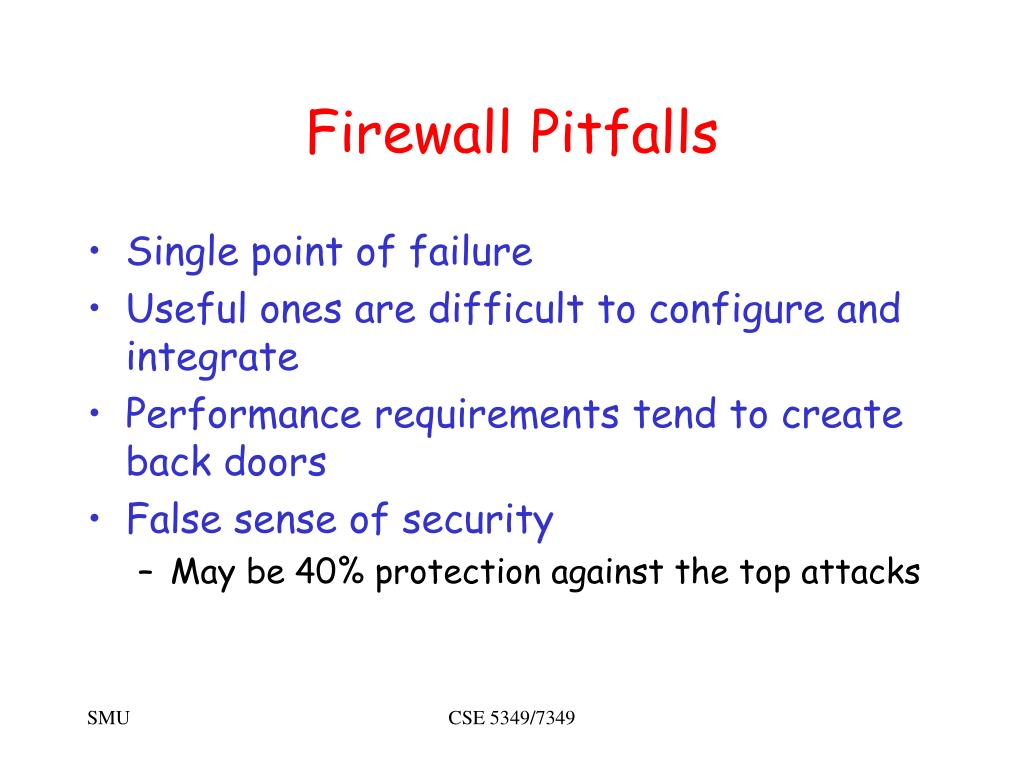 Firewall Pitfalls

• Single point of failure
• Useful ones are difficult to configure and integrate
• Performance requirements tend to create back doors
• False sense of security
– May be 40% protection against the top attacks

SMU

CSE 5349/7349